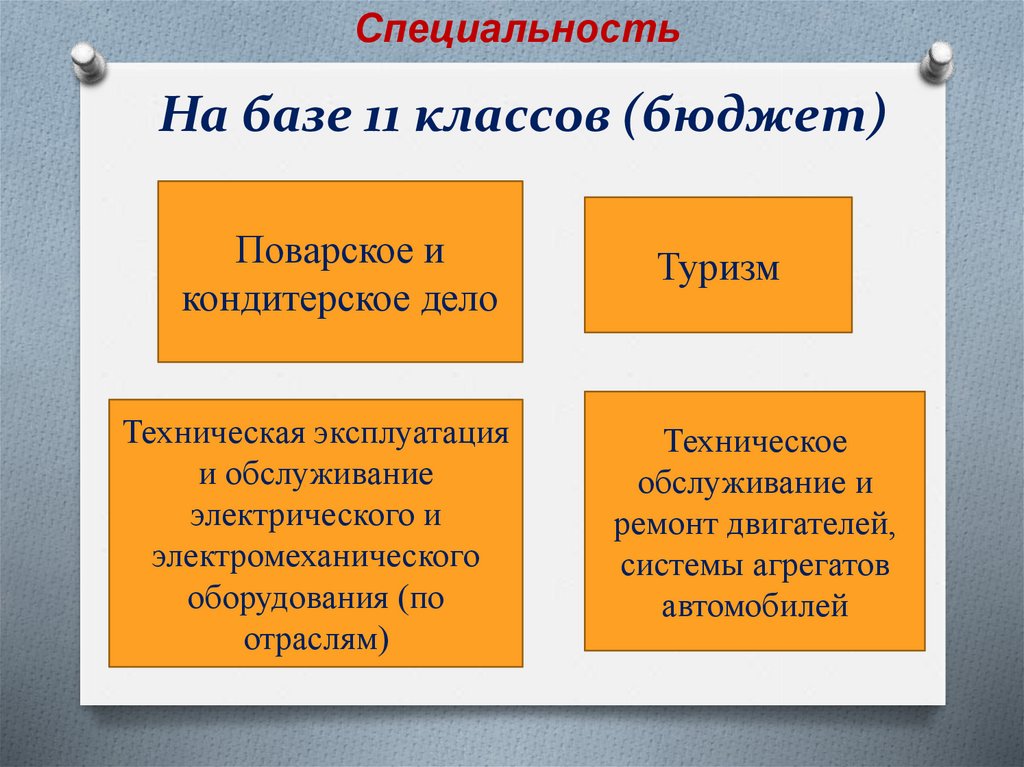 Специальность

На базе 11 классов (бюджет)

Поварское и кондитерское дело

Туризм

Техническая эксплуатация и обслуживание электрического и электромеханического оборудования (по отраслям)

Техническое обслуживание и ремонт двигателей, системы агрегатов автомобилей